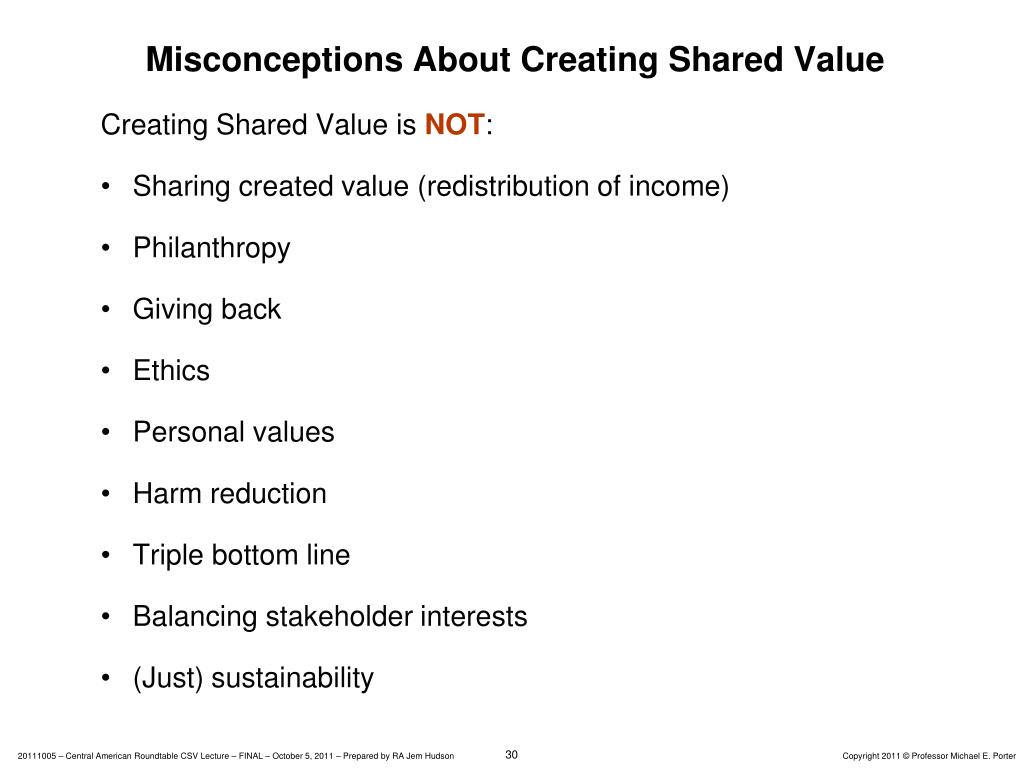 Misconceptions About Creating Shared Value

Creating Shared Value is NOT:

• Sharing created value (redistribution of income)

• Philanthropy

• Giving back

• Ethics

• Personal values

• Harm reduction

• Triple bottom line

• Balancing stakeholder interests

• (Just) sustainability

20111005 – Central American Roundtable CSV Lecture – FINAL – October 5, 2011 – Prepared by RA Jem Hudson

30

Copyright 2011 © Professor Michael E. Porter